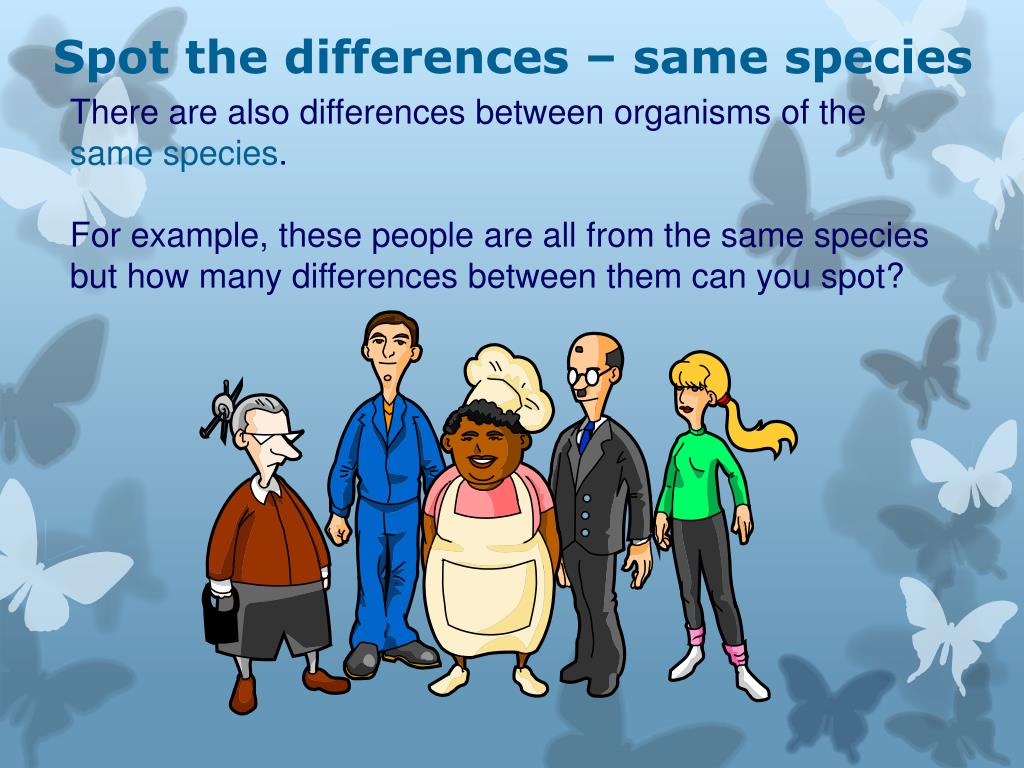 Spot the differences – same species

There are also differences between organisms of the same species.

For example, these people are all from the same species but how many differences between them can you spot?